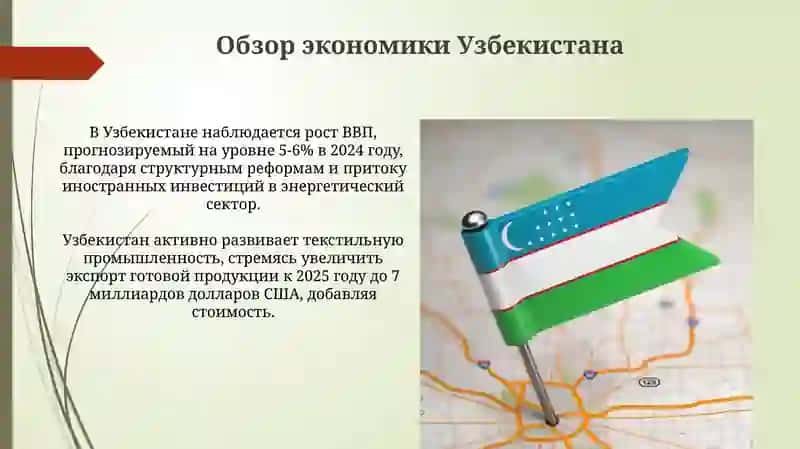 Обзор экономики Узбекистана

В Узбекистане наблюдается рост ВВП, прогнозируемый на уровне 5-6% в 2024 году, благодаря структурным реформам и притоку иностранных инвестиций в энергетический сектор.

Узбекистан активно развивает текстильную промышленность, стремясь увеличить экспорт готовой продукции к 2025 году до 7 миллиардов долларов США, добавляя стоимость.